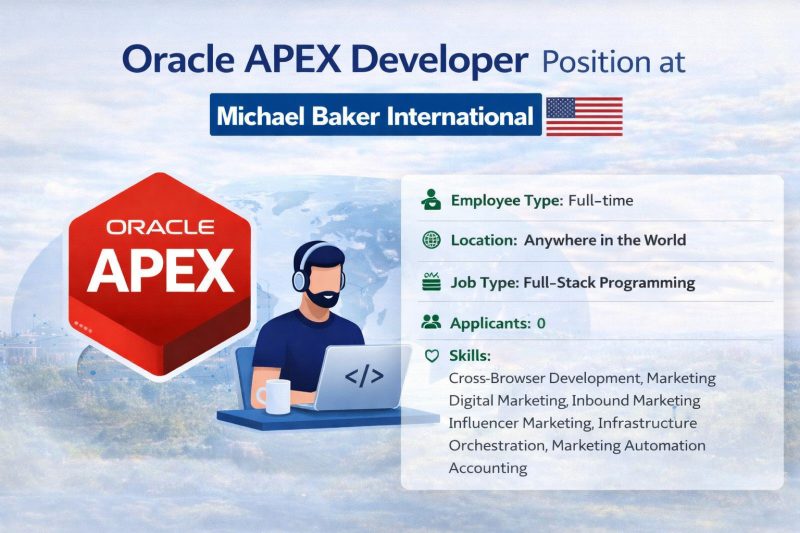 Oracle APEX Developer Position at

Michael Baker International

ORACLE
APEX

</>

Employee Type: Full-time

Location: Anywhere in the World

Job Type: Full-Stack Programming

Applicants: 0

Skills:
Cross-Browser Development, Marketing Digital Marketing, Inbound Marketing Influencer Marketing, Infrastructure Orchestration, Marketing Automation Accounting